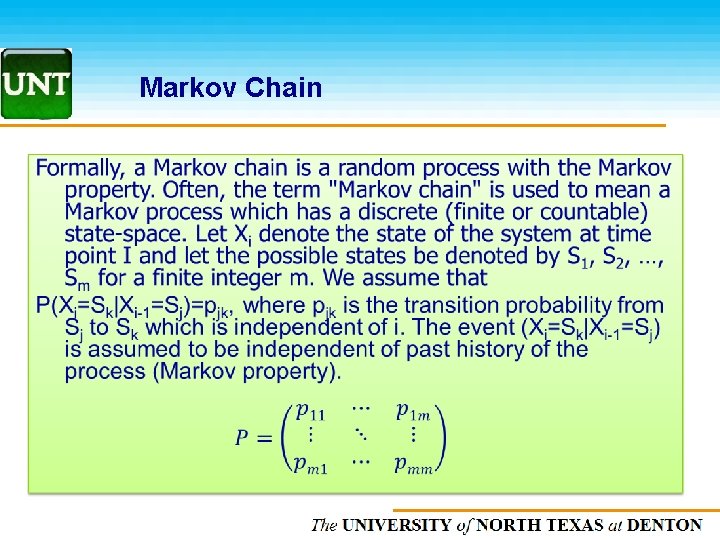 UNT

Markov Chain

Formally, a Markov chain is a random process with the Markov property. Often, the term "Markov chain" is used to mean a Markov process which has a discrete (finite or countable) state-space. Let $X_i$ denote the state of the system at time point I and let the possible states be denoted by $S_1$, $S_2$, …, $S_m$ for a finite integer m. We assume that

$P(X_i=S_k|X_{i-1}=S_j)=p_{jk}$, where $p_{jk}$ is the transition probability from $S_j$ to $S_k$ which is independent of i. The event $(X_i=S_k|X_{i-1}=S_j)$ is assumed to be independent of past history of the process (Markov property).

$P = \begin{pmatrix} p_{11} & \cdots & p_{1m} \\ \vdots & \ddots & \vdots \\ p_{m1} & \cdots & p_{mm} \end{pmatrix}$

The UNIVERSITY of NORTH TEXAS at DENTON